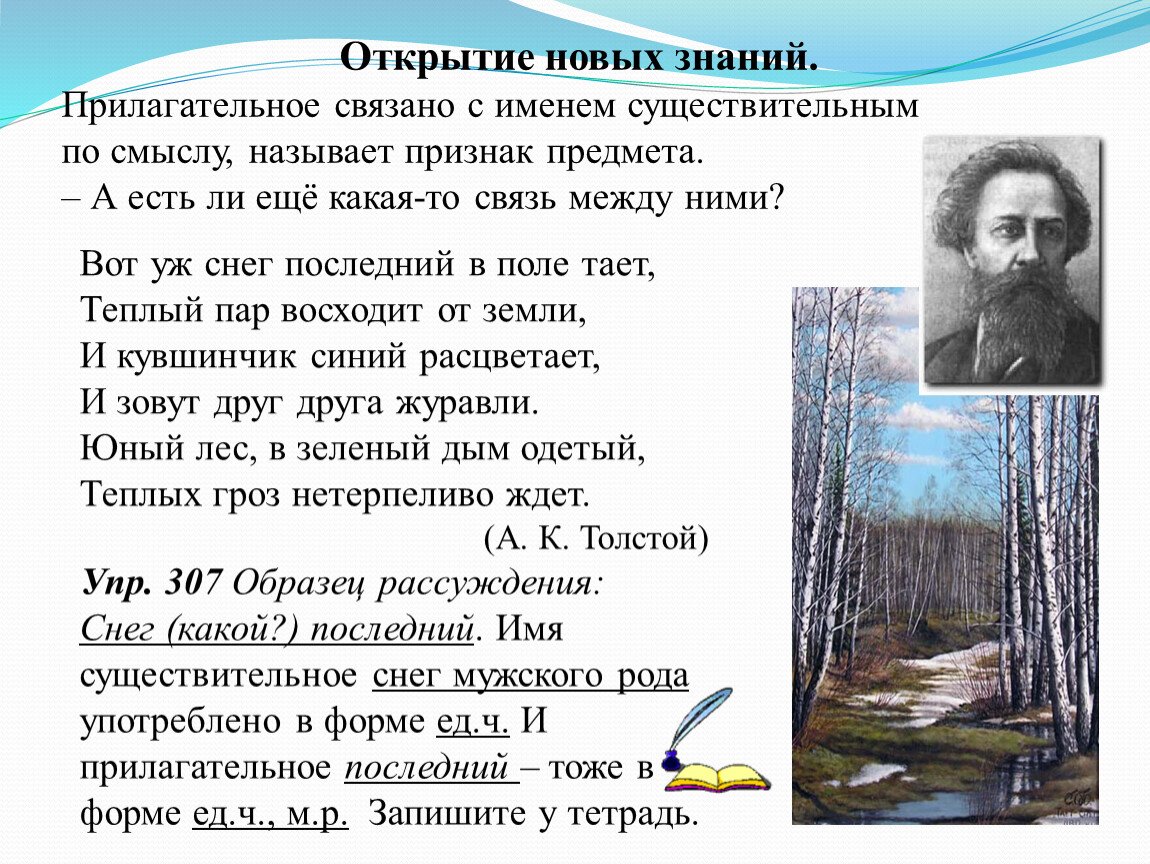 Открытие новых знаний.

Прилагательное связано с именем существительным по смыслу, называет признак предмета.
– А есть ли ещё какая-то связь между ними?

Вот уж снег последний в поле тает,
Теплый пар восходит от земли,
И кувшинчик синий расцветает,
И зовут друг друга журавли.
Юный лес, в зеленый дым одетый,
Теплых гроз нетерпеливо ждет.
(А. К. Толстой)

Упр. 307 Образец рассуждения:
Снег (какой?) последний. Имя существительное снег мужского рода употреблено в форме ед.ч. И прилагательное последний – тоже в форме ед.ч., м.р. Запишите у тетрадь.